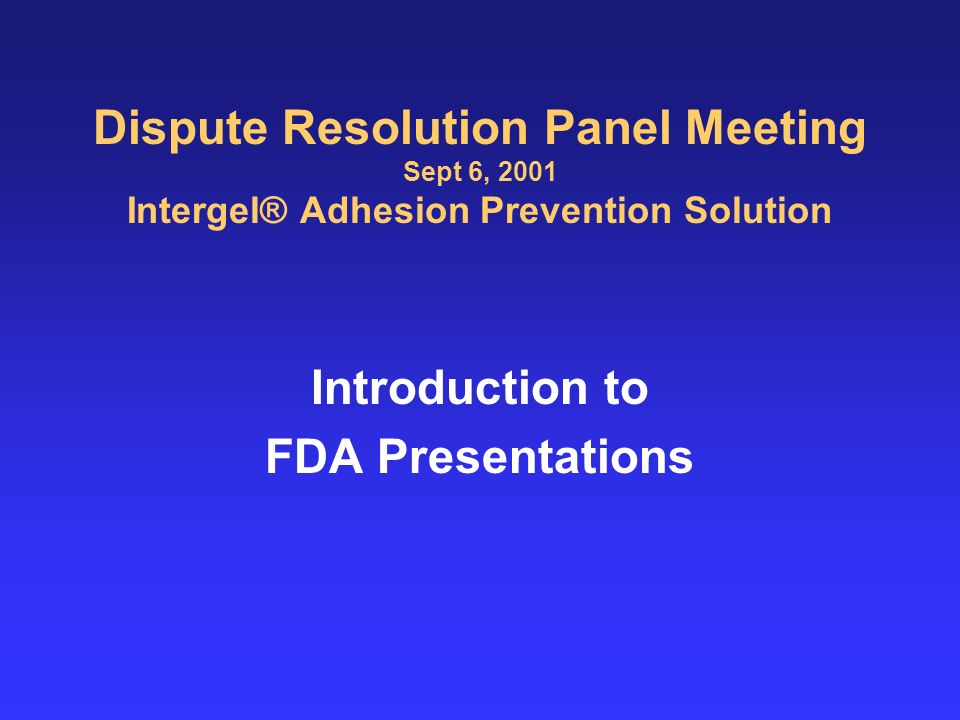 Dispute Resolution Panel Meeting
Sept 6, 2001
Intergel® Adhesion Prevention Solution

Introduction to
FDA Presentations